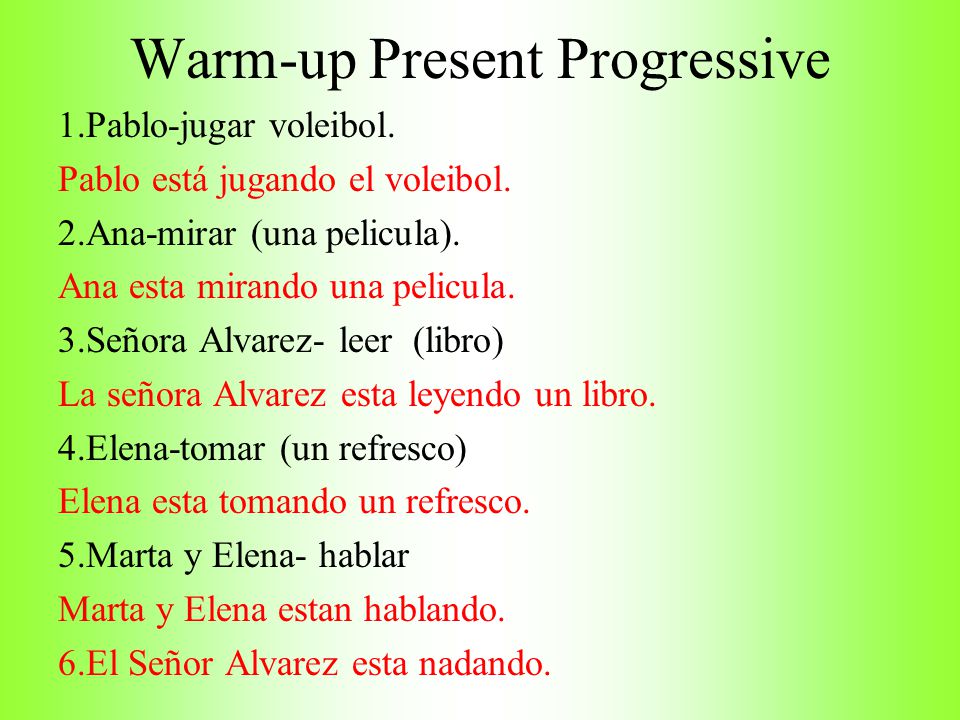 Warm-up Present Progressive

1.Pablo-jugar voleibol.

Pablo está jugando el voleibol.

2.Ana-mirar (una pelicula).

Ana esta mirando una pelicula.

3.Señora Alvarez- leer (libro)

La señora Alvarez esta leyendo un libro.

4.Elena-tomar (un refresco)

Elena esta tomando un refresco.

5.Marta y Elena- hablar

Marta y Elena estan hablando.

6.El Señor Alvarez esta nadando.